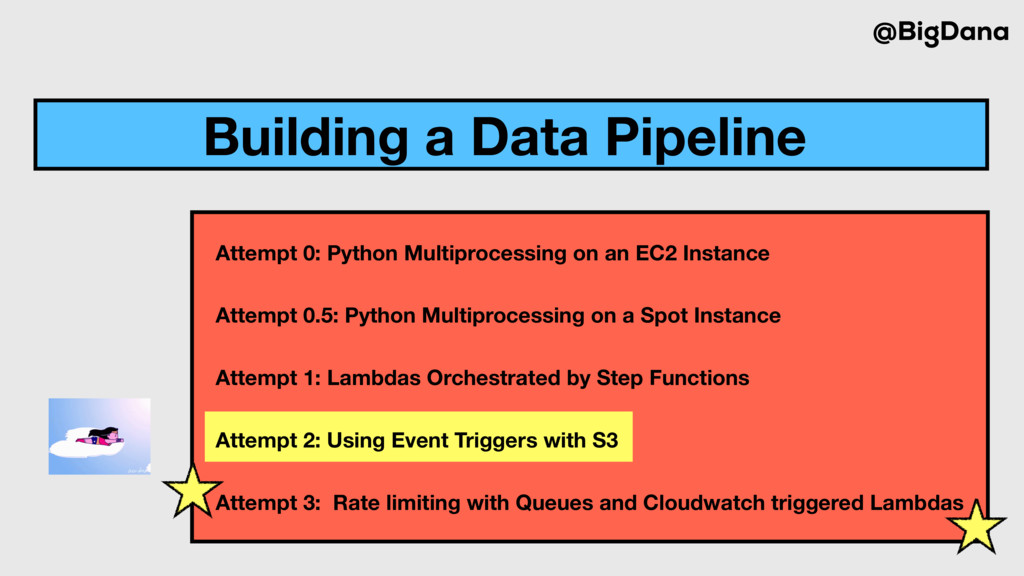 @BigDana

Building a Data Pipeline

Attempt 0: Python Multiprocessing on an EC2 Instance

Attempt 0.5: Python Multiprocessing on a Spot Instance

Attempt 1: Lambdas Orchestrated by Step Functions

Attempt 2: Using Event Triggers with S3

Attempt 3: Rate limiting with Queues and Cloudwatch triggered Lambdas